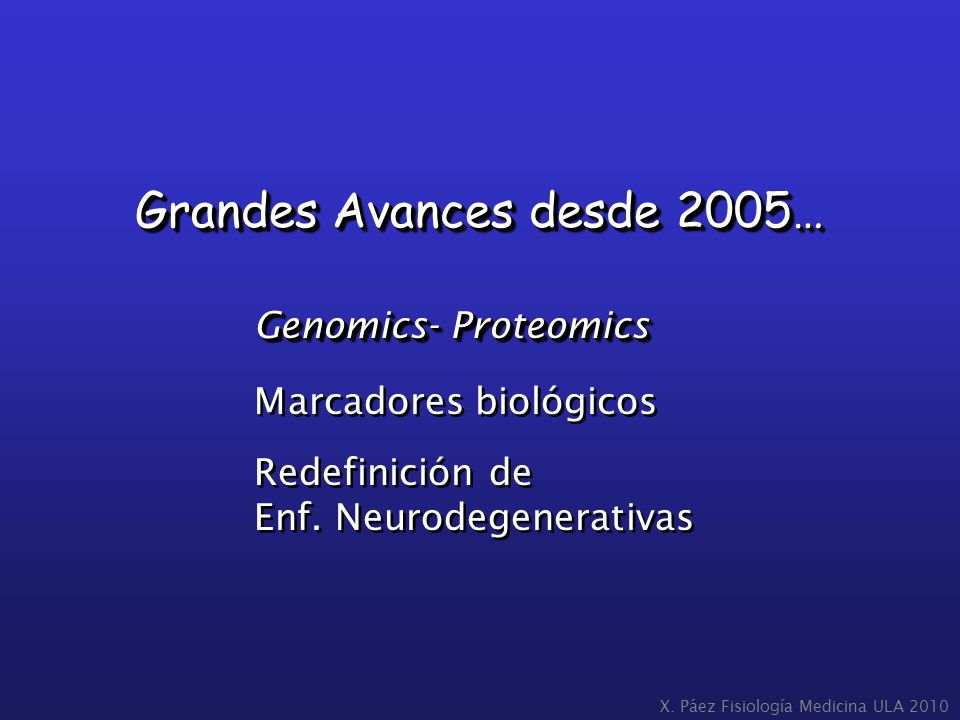 Grandes Avances desde 2005…

Genomics- Proteomics

Marcadores biológicos

Redefinición de
Enf. Neurodegenerativas

X. Páez Fisiología Medicina ULA 2010